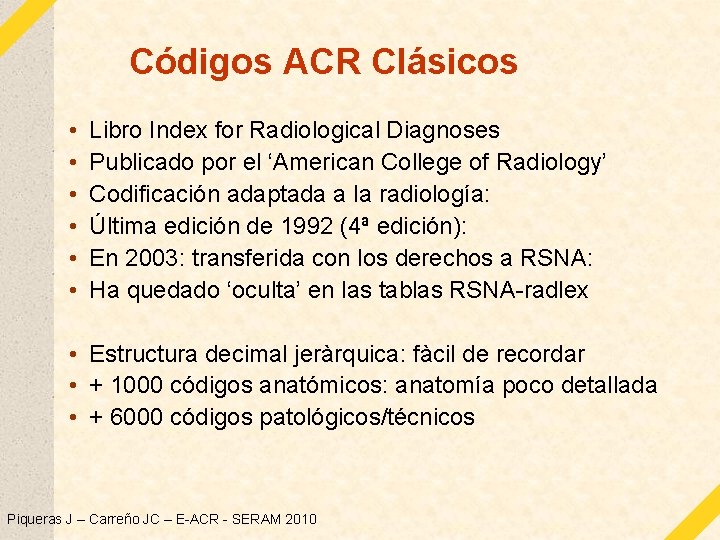 Códigos ACR Clásicos

• Libro Index for Radiological Diagnoses
• Publicado por el ‘American College of Radiology’
• Codificación adaptada a la radiología:
• Última edición de 1992 (4ª edición):
• En 2003: transferida con los derechos a RSNA:
• Ha quedado ‘oculta’ en las tablas RSNA-radlex

• Estructura decimal jeràrquica: fàcil de recordar
• + 1000 códigos anatómicos: anatomía poco detallada
• + 6000 códigos patológicos/técnicos

Piqueras J – Carreño JC – E-ACR - SERAM 2010